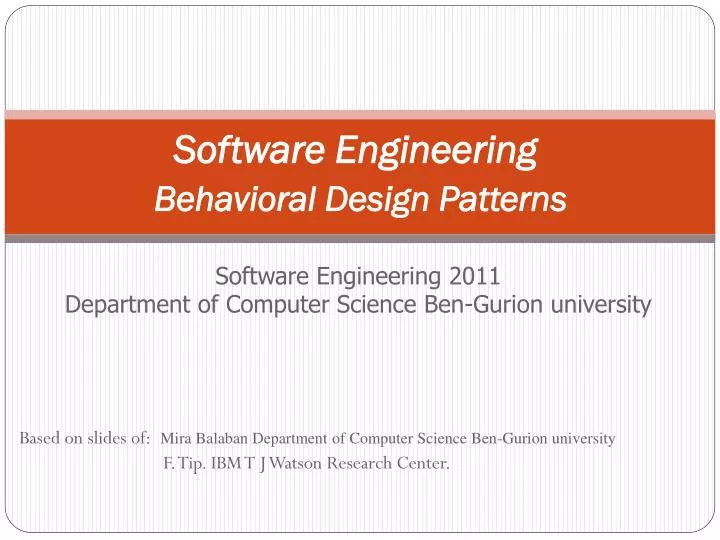 Software Engineering
Behavioral Design Patterns

Software Engineering 2011
Department of Computer Science Ben-Gurion university

Based on slides of: Mira Balaban Department of Computer Science Ben-Gurion university
F. Tip. IBM T J Watson Research Center.